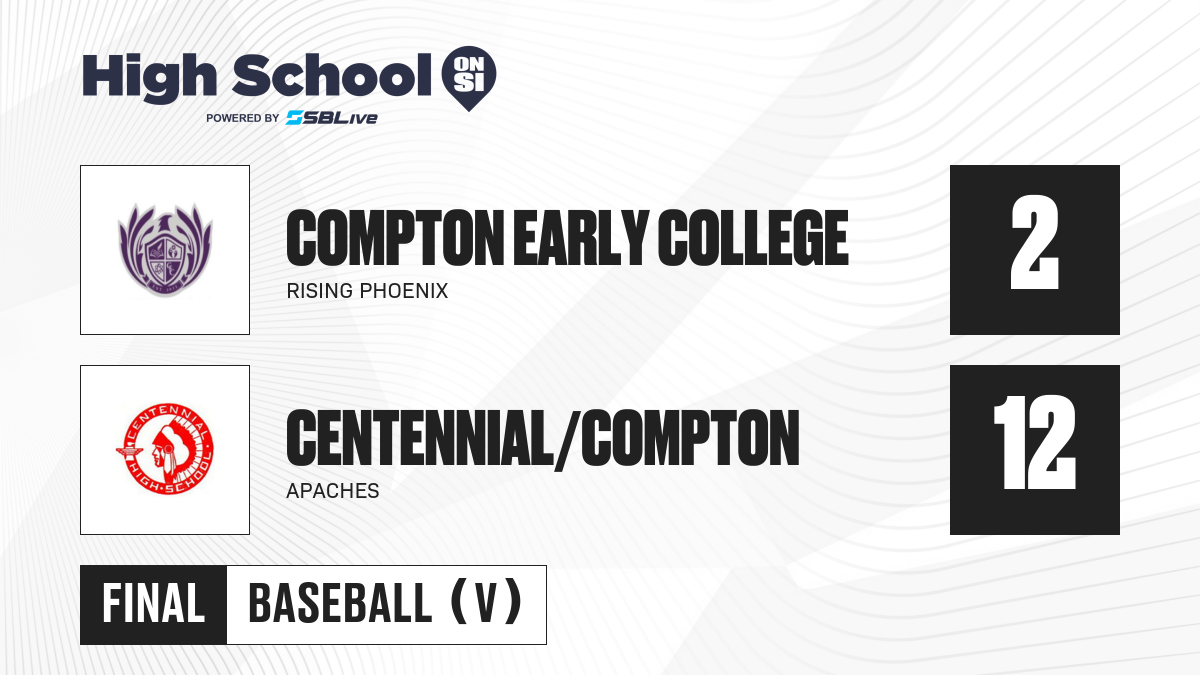 High School ON SI
POWERED BY SBLive

COMPTON EARLY COLLEGE
RISING PHOENIX
2

CENTENNIAL HIGH SCHOOL

CENTENNIAL/COMPTON
APACHES
12

FINAL
BASEBALL (V)